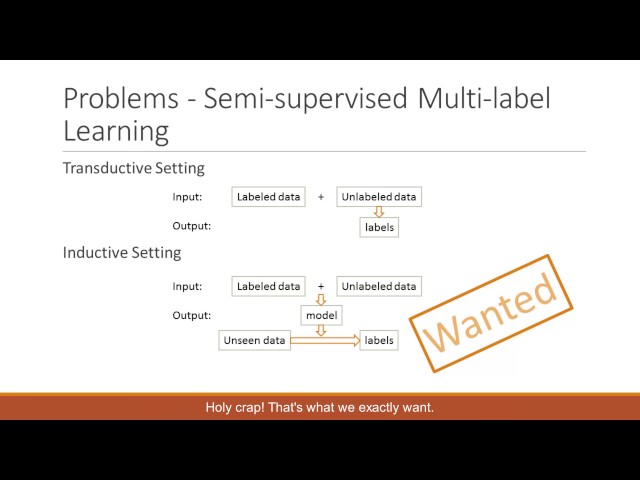 Problems - Semi-supervised Multi-label Learning

Transductive Setting

Input: Labeled data + Unlabeled data

Output: labels

Inductive Setting

Input: Labeled data + Unlabeled data

Output: model

Unseen data labels

Wanted

Holy crap! That's what we exactly want.